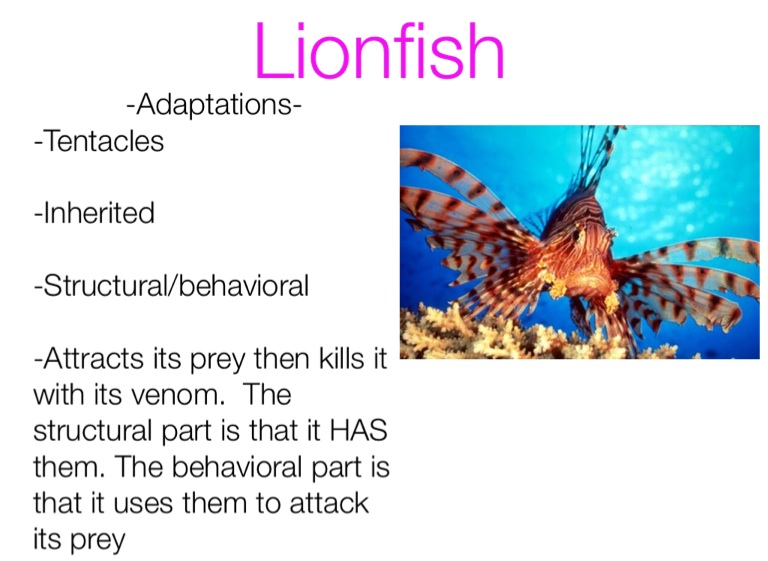 Lionfish

-Adaptations-

-Tentacles

-Inherited

-Structural/behavioral

-Attracts its prey then kills it with its venom. The structural part is that it HAS them. The behavioral part is that it uses them to attack its prey